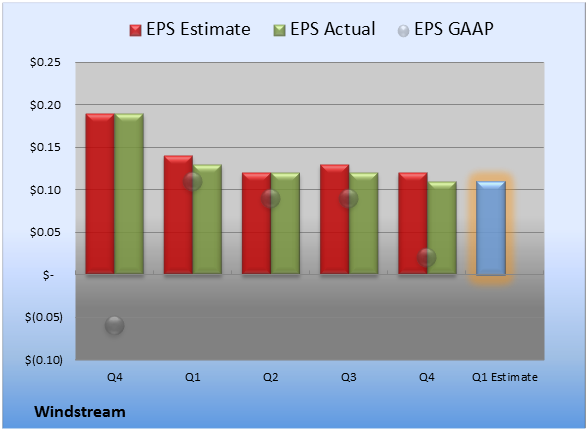 EPS Estimate EPS Actual EPS GAAP

$0.25
$0.20
$0.15
$0.10
$0.05
$-
$(0.05)
$(0.10)

Q4 Q1 Q2 Q3 Q4 Q1 Estimate

Windstream